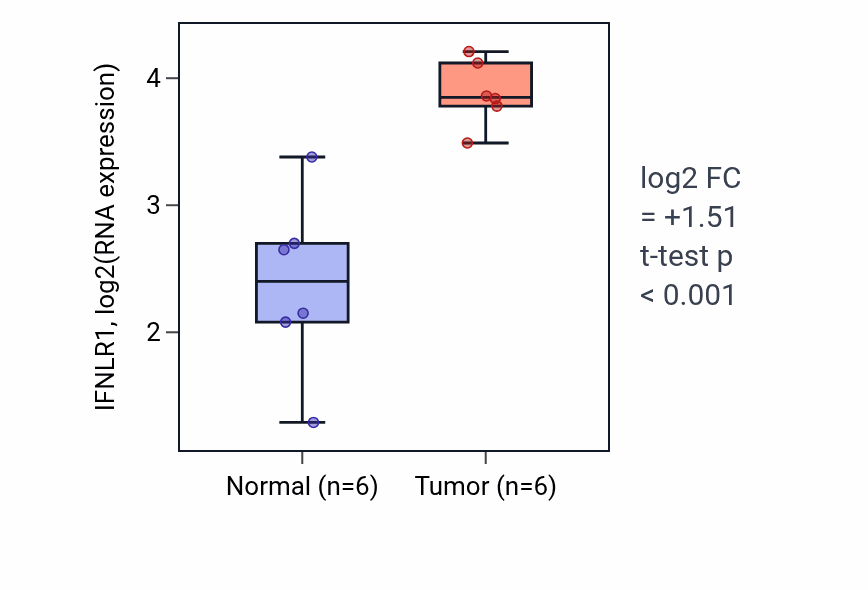 IFNLR1, log2(RNA expression)

4
3
2

Normal (n=6)
Tumor (n=6)

log2 FC
= +1.51
t-test p
< 0.001